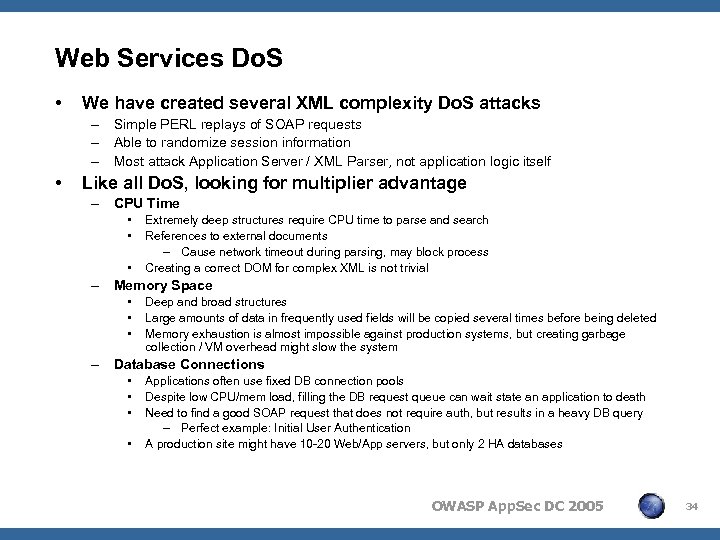 Web Services DoS

• We have created several XML complexity DoS attacks
 – Simple PERL replays of SOAP requests
 – Able to randomize session information
 – Most attack Application Server / XML Parser, not application logic itself

• Like all DoS, looking for multiplier advantage
 – CPU Time
  • Extremely deep structures require CPU time to parse and search
  • References to external documents
   – Cause network timeout during parsing, may block process
  • Creating a correct DOM for complex XML is not trivial
 – Memory Space
  • Deep and broad structures
  • Large amounts of data in frequently used fields will be copied several times before being deleted
  • Memory exhaustion is almost impossible against production systems, but creating garbage collection / VM overhead might slow the system
 – Database Connections
  • Applications often use fixed DB connection pools
  • Despite low CPU/mem load, filling the DB request queue can wait state an application to death
  • Need to find a good SOAP request that does not require auth, but results in a heavy DB query
   – Perfect example: Initial User Authentication
  • A production site might have 10-20 Web/App servers, but only 2 HA databases

OWASP AppSec DC 2005

34